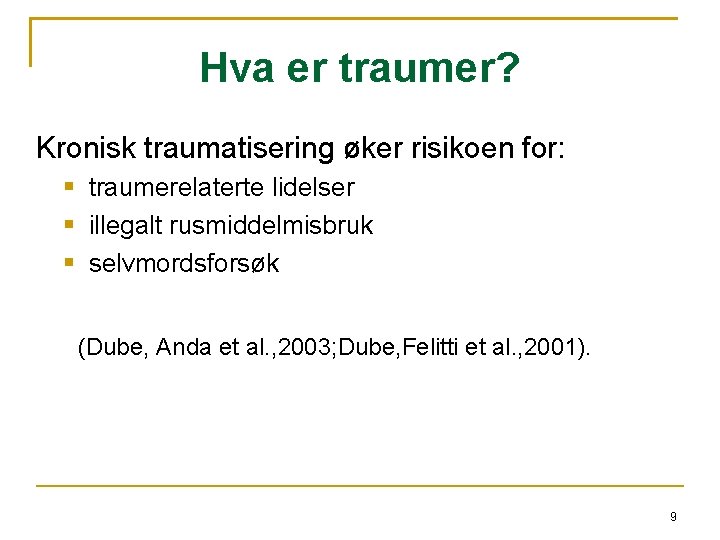 Hva er traumer?

Kronisk traumatisering øker risikoen for:

- traumerelaterte lidelser
- illegalt rusmiddelmisbruk
- selvmordsforsøk

(Dube, Anda et al.,2003;Dube,Felitti et al.,2001).

9